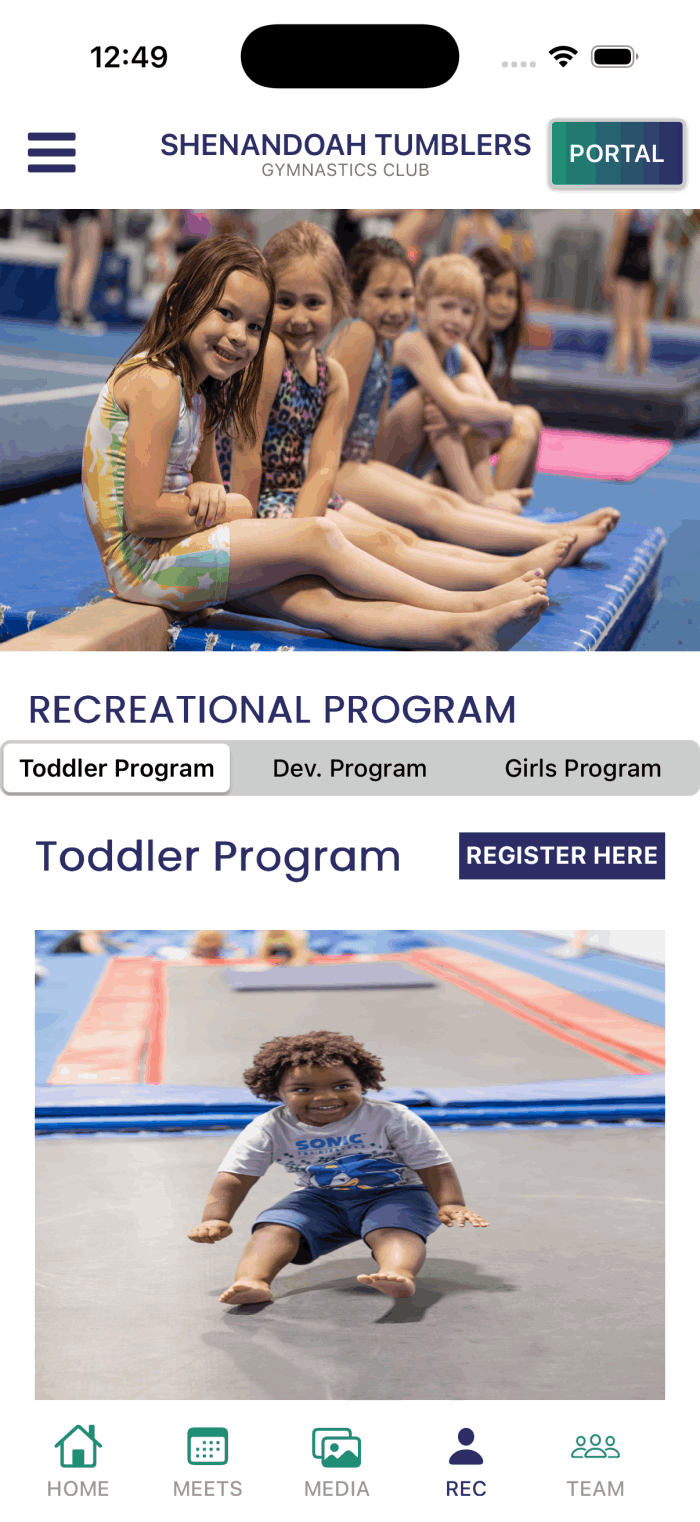 12:49

SHENANDOAH TUMBLERS
GYMNASTICS CLUB

PORTAL

RECREATIONAL PROGRAM

Toddler Program
Dev. Program
Girls Program

Toddler Program

REGISTER HERE

SONIC

HOME
MEETS
MEDIA
REC
TEAM